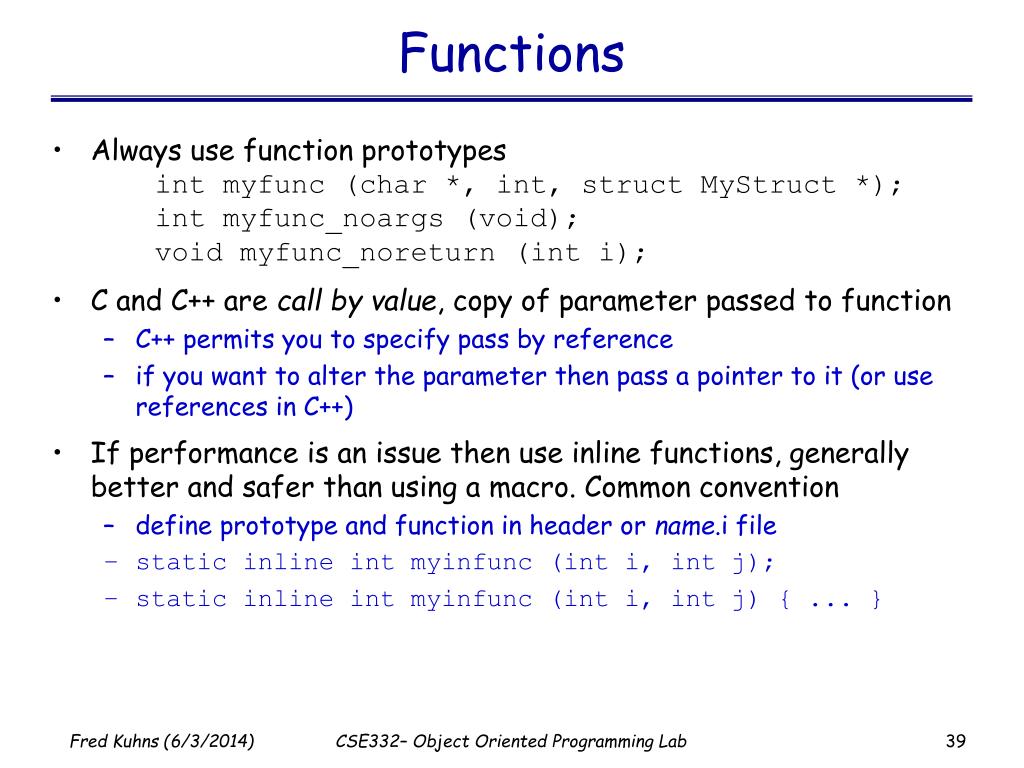 Functions

• Always use function prototypes
int myfunc (char *, int, struct MyStruct *);
int myfunc_noargs (void);
void myfunc_noreturn (int i);

• C and C++ are call by value, copy of parameter passed to function
– C++ permits you to specify pass by reference
– if you want to alter the parameter then pass a pointer to it (or use references in C++)

• If performance is an issue then use inline functions, generally better and safer than using a macro. Common convention
– define prototype and function in header or name.i file
– static inline int myinfunc (int i, int j);
– static inline int myinfunc (int i, int j) { ... }

Fred Kuhns (6/3/2014)

CSE332– Object Oriented Programming Lab

39